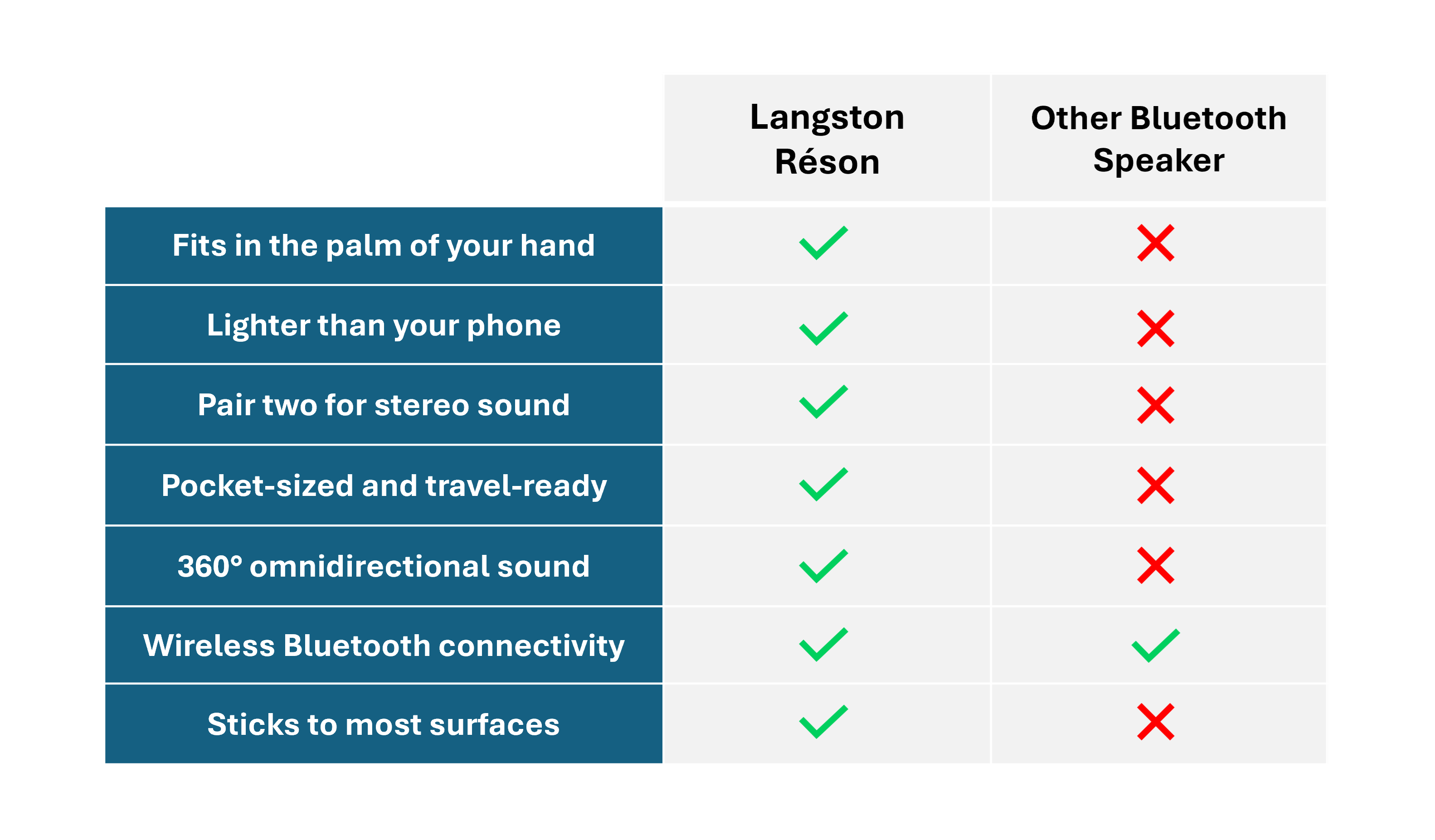 | | Langston Réson | Other Bluetooth Speaker |
|---|---|---|
| Fits in the palm of your hand | ✓ | ✗ |
| Lighter than your phone | ✓ | ✗ |
| Pair two for stereo sound | ✓ | ✗ |
| Pocket-sized and travel-ready | ✓ | ✗ |
| 360° omnidirectional sound | ✓ | ✗ |
| Wireless Bluetooth connectivity | ✓ | ✓ |
| Sticks to most surfaces | ✓ | ✗ |